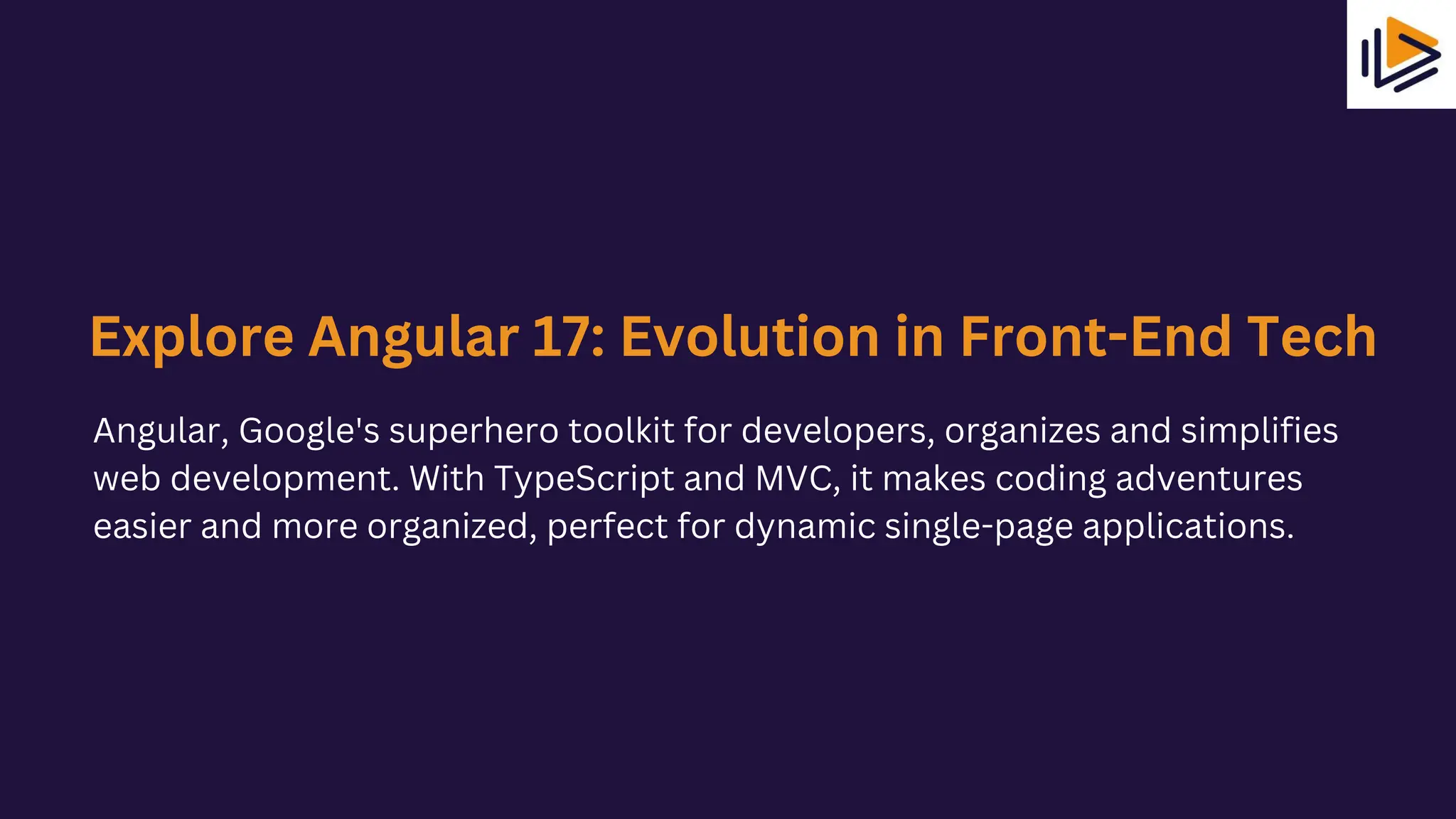 Explore Angular 17: Evolution in Front-End Tech

Angular, Google's superhero toolkit for developers, organizes and simplifies web development. With TypeScript and MVC, it makes coding adventures easier and more organized, perfect for dynamic single-page applications.